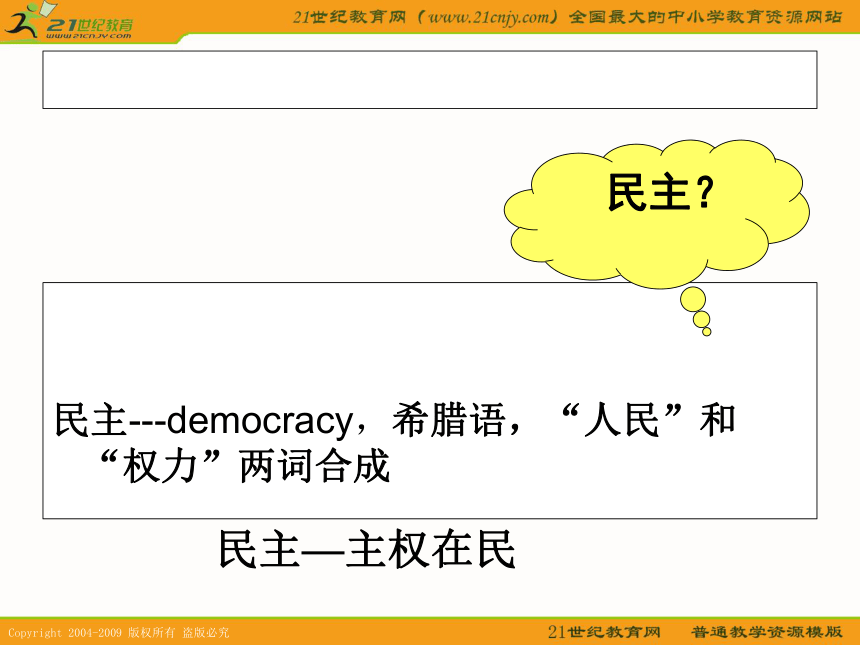 21世纪教育
www.21cnjy.com

21世纪教育网（www.21cnjy.com）全国最大的中小学教育资源网站

民主？

民主---democracy，希腊语，“人民”和“权力”两词合成

民主—主权在民

Copyright 2004-2009 版权所有 盗版必究

21世纪教育网　普通教学资源模版